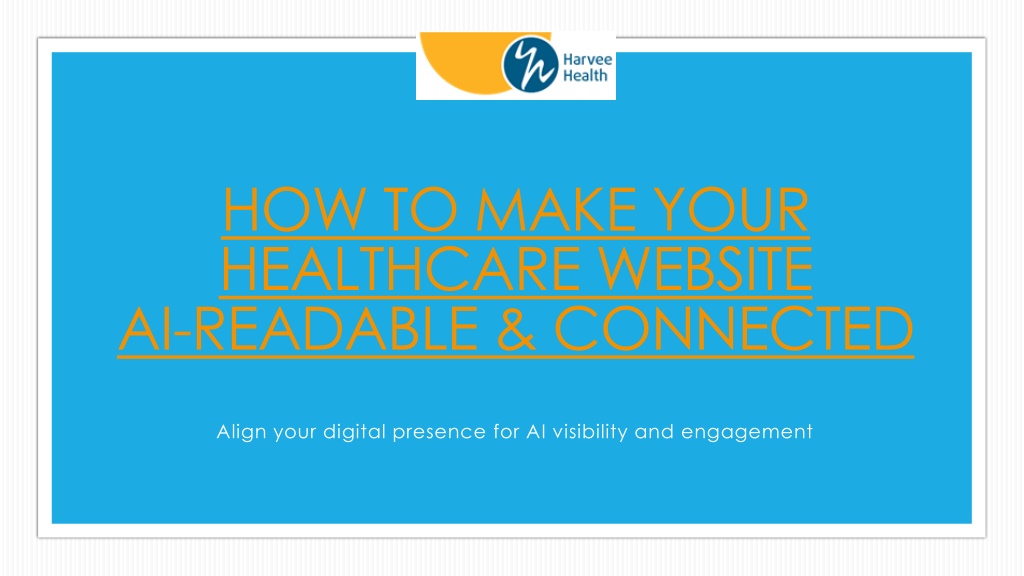 Harvee Health

HOW TO MAKE YOUR HEALTHCARE WEBSITE AI-READABLE & CONNECTED

Align your digital presence for AI visibility and engagement